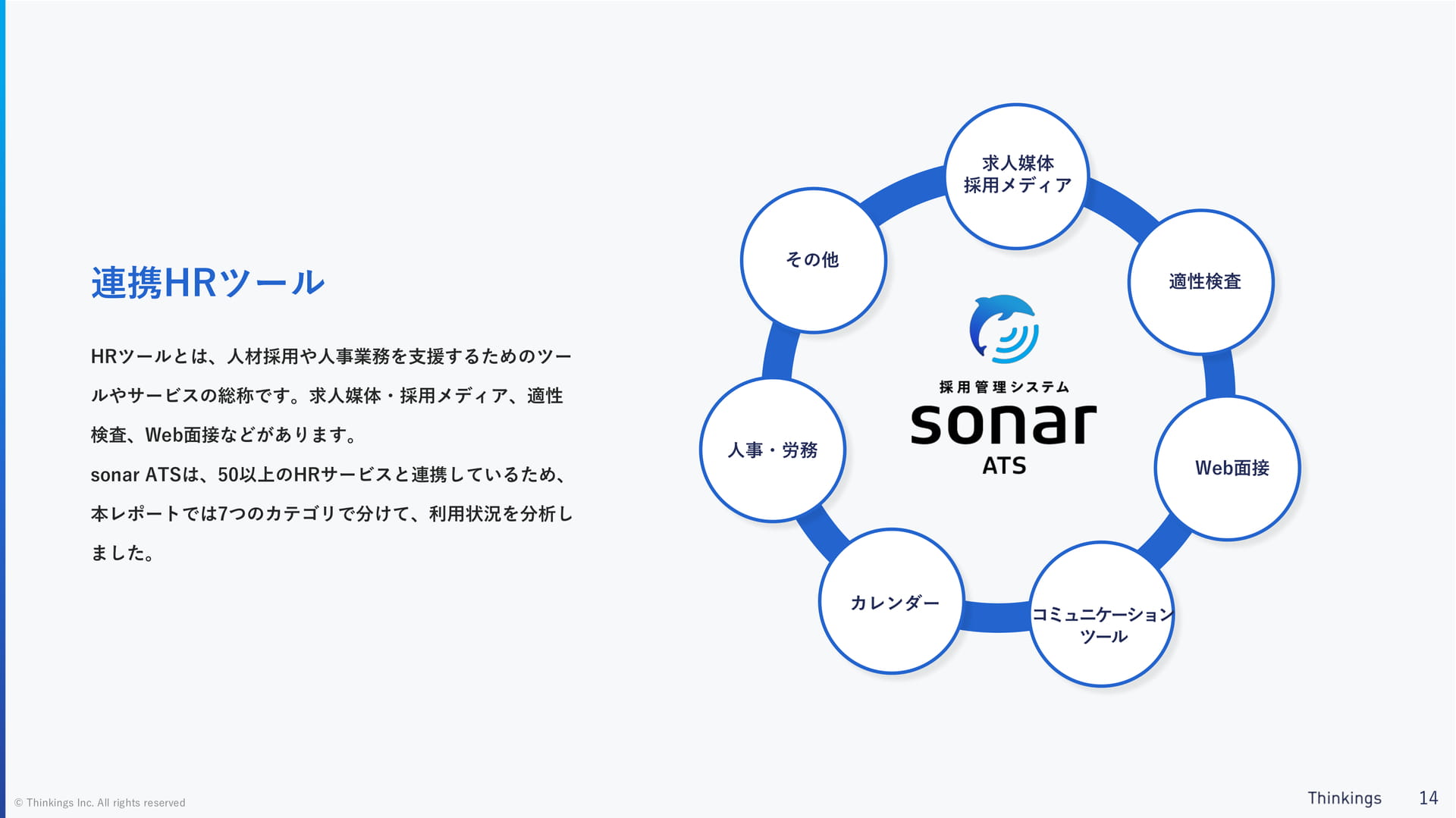 連携HRツール

HRツールとは、人材採用や人事業務を支援するためのツールやサービスの総称です。求人媒体・採用メディア、適性検査、Web面接などがあります。
sonar ATSは、50以上のHRサービスと連携しているため、本レポートでは7つのカテゴリで分けて、利用状況を分析しました。

求人媒体
採用メディア

適性検査

Web面接

コミュニケーション
ツール

カレンダー

人事・労務

その他

採用管理システム
sonar
ATS

© Thinkings Inc. All rights reserved

Thinkings 14